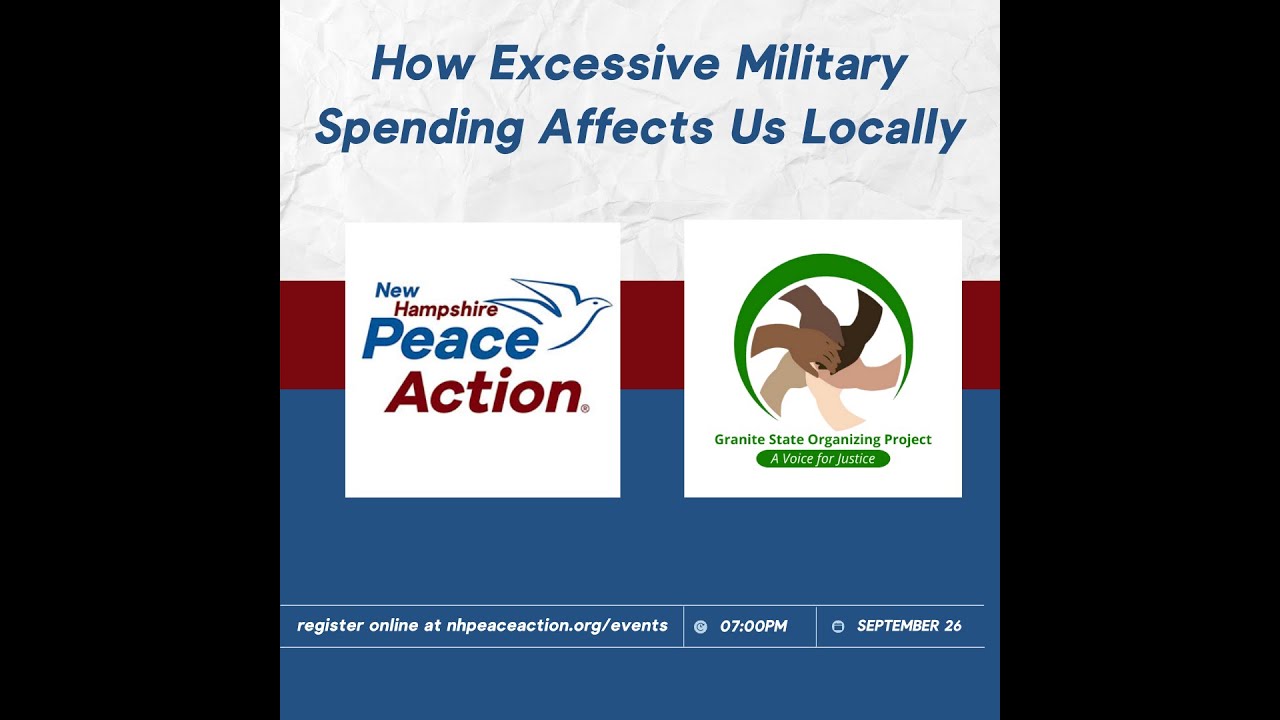 How Excessive Military Spending Affects Us Locally

New Hampshire Peace Action®

Granite State Organizing Project
A Voice for Justice

register online at nhpeaceaction.org/events

07:00PM

SEPTEMBER 26